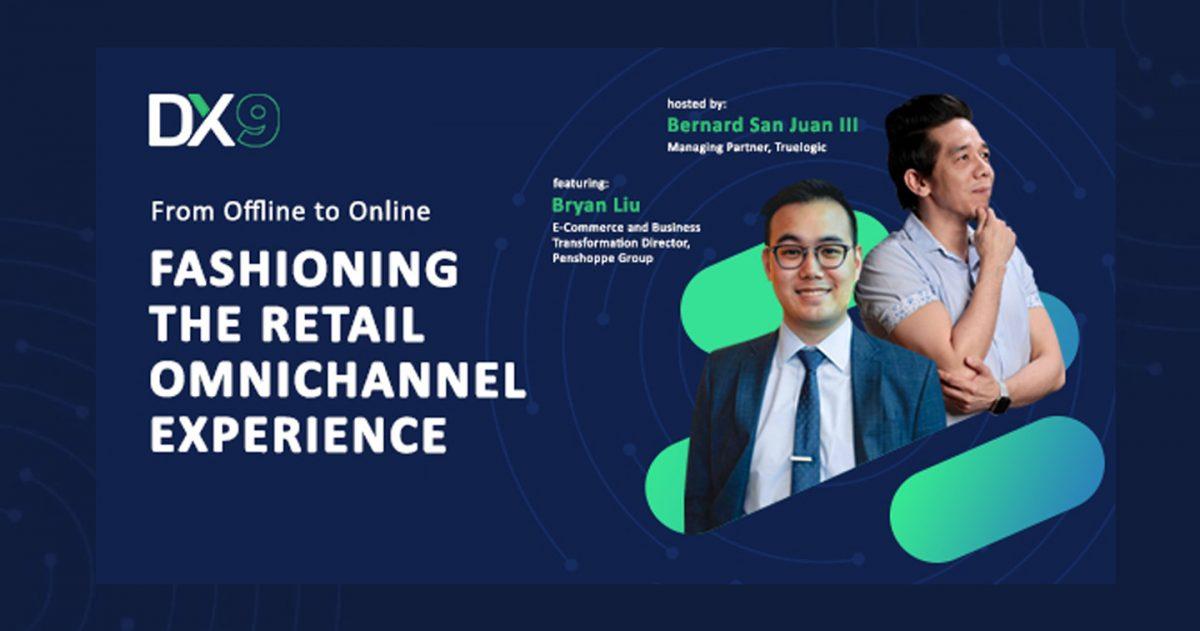 DX9

From Offline to Online

FASHIONING THE RETAIL OMNICHANNEL EXPERIENCE

hosted by:
Bernard San Juan III
Managing Partner, Truelogic

featuring:
Bryan Liu
E-Commerce and Business Transformation Director, Penshoppe Group